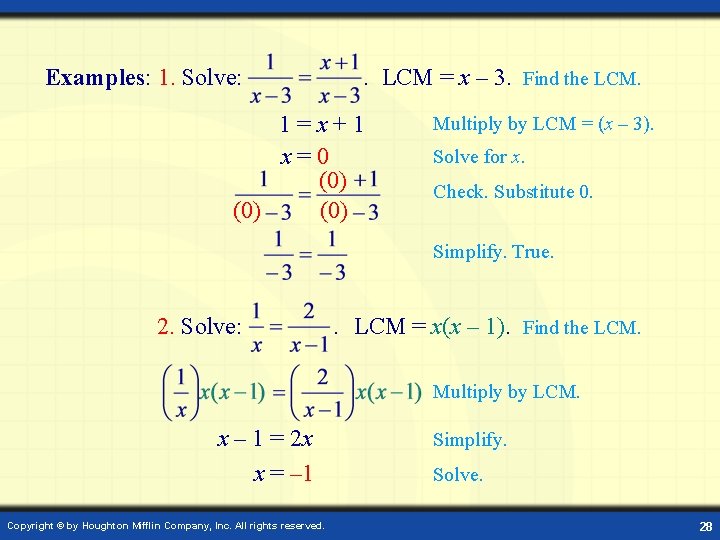 Examples: 1. Solve: $\frac{1}{x-3} = \frac{x+1}{x-3}$. LCM = $x - 3$. Find the LCM.

$1 = x + 1$ Multiply by LCM = $(x - 3)$.

$x = 0$ Solve for $x$.

$\frac{1}{(0)-3} = \frac{(0)+1}{(0)-3}$ Check. Substitute 0.

$\frac{1}{-3} = \frac{1}{-3}$ Simplify. True.

2. Solve: $\frac{1}{x} = \frac{2}{x-1}$. LCM = $x(x - 1)$. Find the LCM.

$\left(\frac{1}{x}\right)x(x-1) = \left(\frac{2}{x-1}\right)x(x-1)$ Multiply by LCM.

$x - 1 = 2x$ Simplify.

$x = -1$ Solve.

Copyright © by Houghton Mifflin Company, Inc. All rights reserved.

28